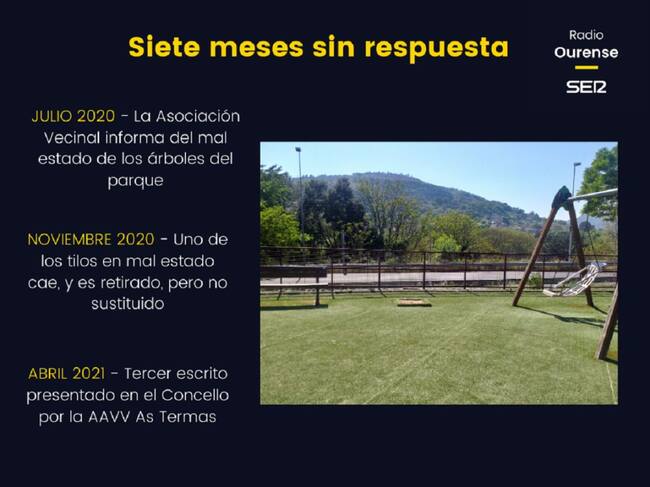 Siete meses sin respuesta

Radio
Ourense
SER

JULIO 2020 - La Asociación Vecinal informa del mal estado de los árboles del parque

NOVIEMBRE 2020 - Uno de los tilos en mal estado cae, y es retirado, pero no sustituido

ABRIL 2021 - Tercer escrito presentado en el Concello por la AAVV As Termas